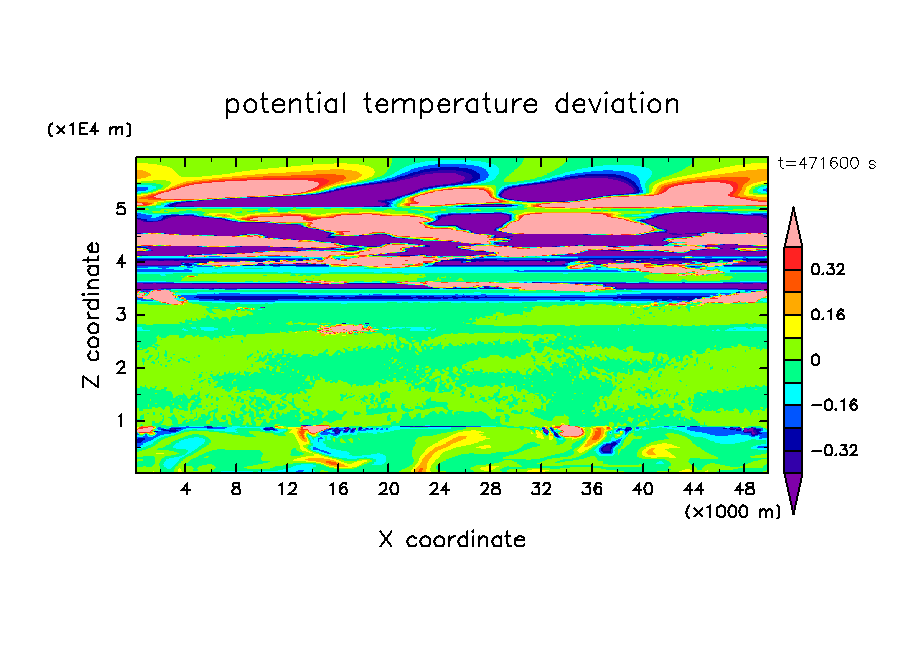 potential temperature deviation

(x1E4 m)

t=471600 s

Z coordinate

5
4
3
2
1

0.32
0.16
0
−0.16
−0.32

4 8 12 16 20 24 28 32 36 40 44 48

(x1000 m)

X coordinate